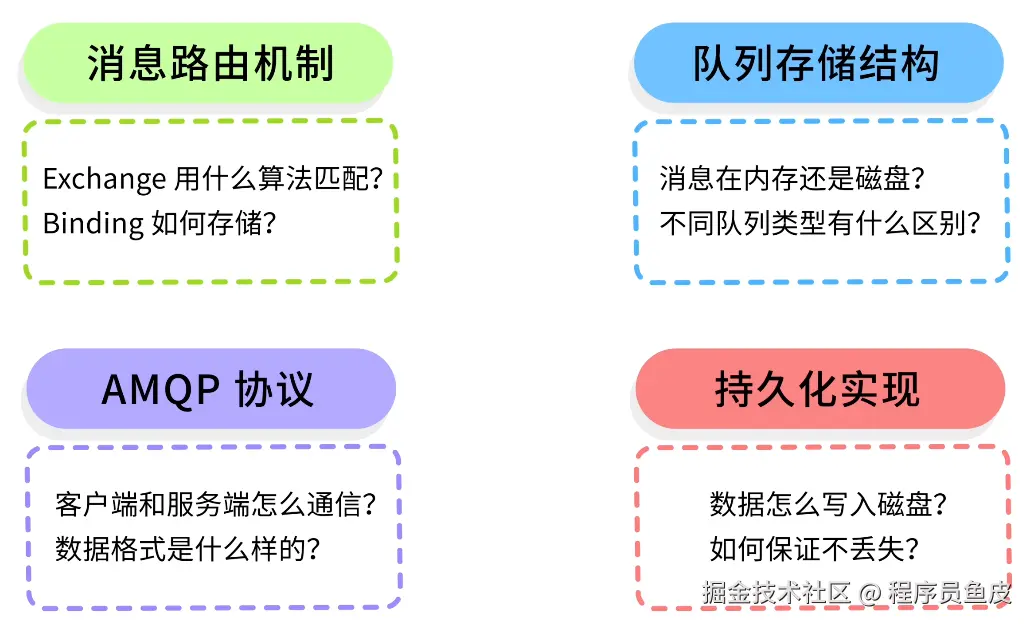 消息路由机制

Exchange 用什么算法匹配？
Binding 如何存储？

队列存储结构

消息在内存还是磁盘？
不同队列类型有什么区别？

AMQP 协议

客户端和服务端怎么通信？
数据格式是什么样的？

持久化实现

数据怎么写入磁盘？
如何保证不丢失？

掘金技术社区 @ 程序员鱼皮